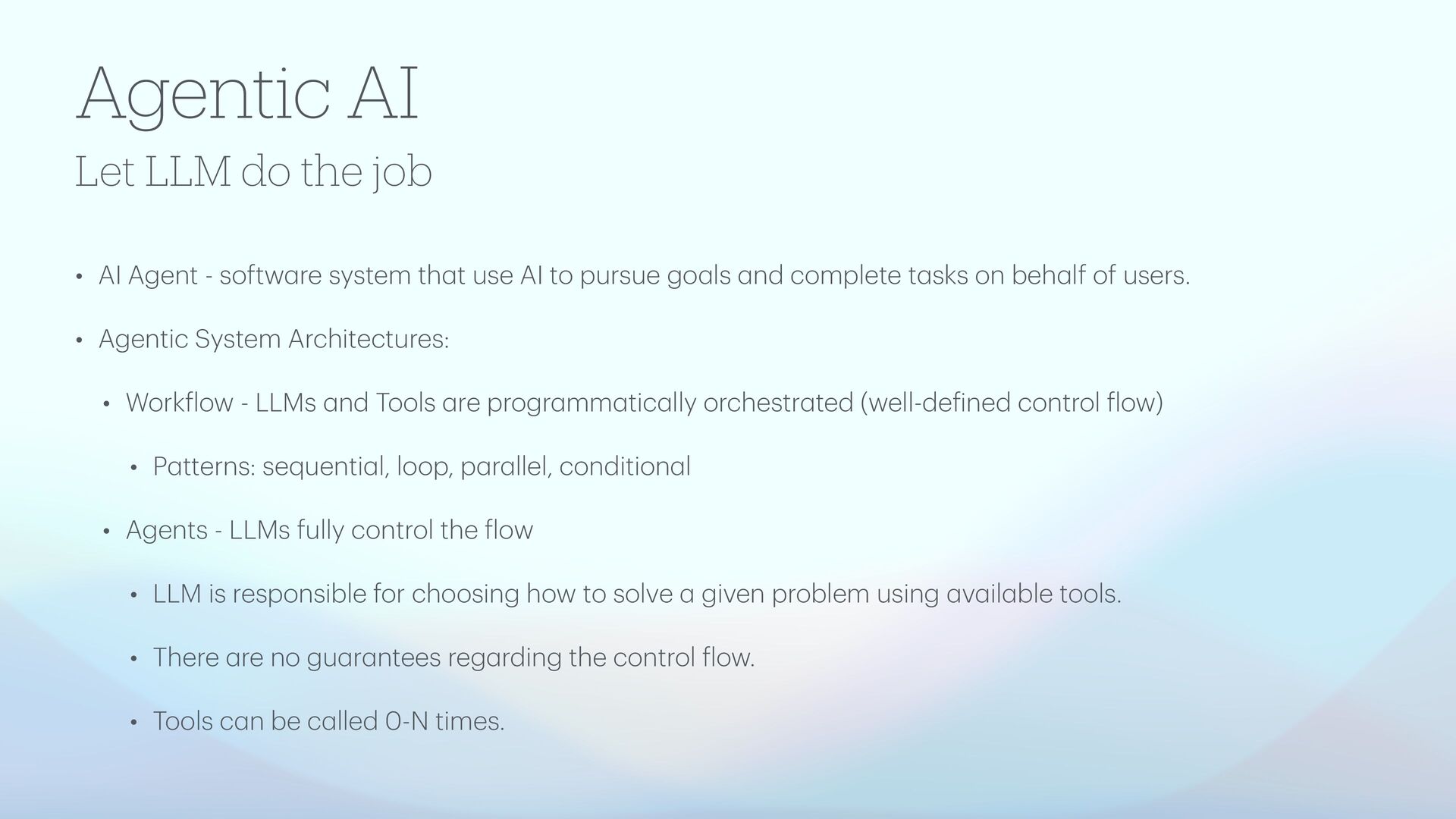 Agentic AI

Let LLM do the job

• AI Agent - software system that use AI to pursue goals and complete tasks on behalf of users.

• Agentic System Architectures:

• Workflow - LLMs and Tools are programmatically orchestrated (well-defined control flow)

• Patterns: sequential, loop, parallel, conditional

• Agents - LLMs fully control the flow

• LLM is responsible for choosing how to solve a given problem using available tools.

• There are no guarantees regarding the control flow.

• Tools can be called 0-N times.